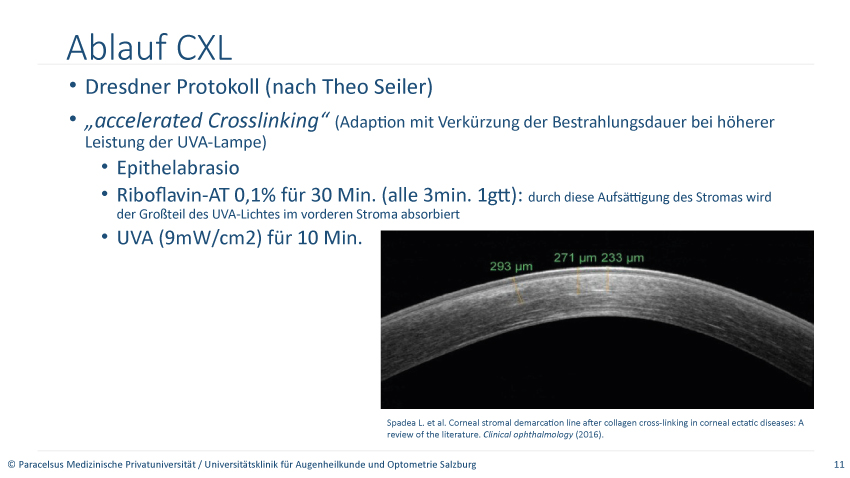 Ablauf CXL

• Dresdner Protokoll (nach Theo Seiler)

• „accelerated Crosslinking“ (Adaption mit Verkürzung der Bestrahlungsdauer bei höherer Leistung der UVA-Lampe)

• Epithelabrasio

• Riboflavin-AT 0,1% für 30 Min. (alle 3min. 1gtt): durch diese Aufsättigung des Stromas wird der Großteil des UVA-Lichtes im vorderen Stroma absorbiert

• UVA (9mW/cm2) für 10 Min.

293 µm

271 µm

233 µm

Spadea L. et al. Corneal stromal demarcation line after collagen cross-linking in corneal ectatic diseases: A review of the literature. Clinical ophthalmology (2016).

© Paracelsus Medizinische Privatuniversität / Universitätsklinik für Augenheilkunde und Optometrie Salzburg

11